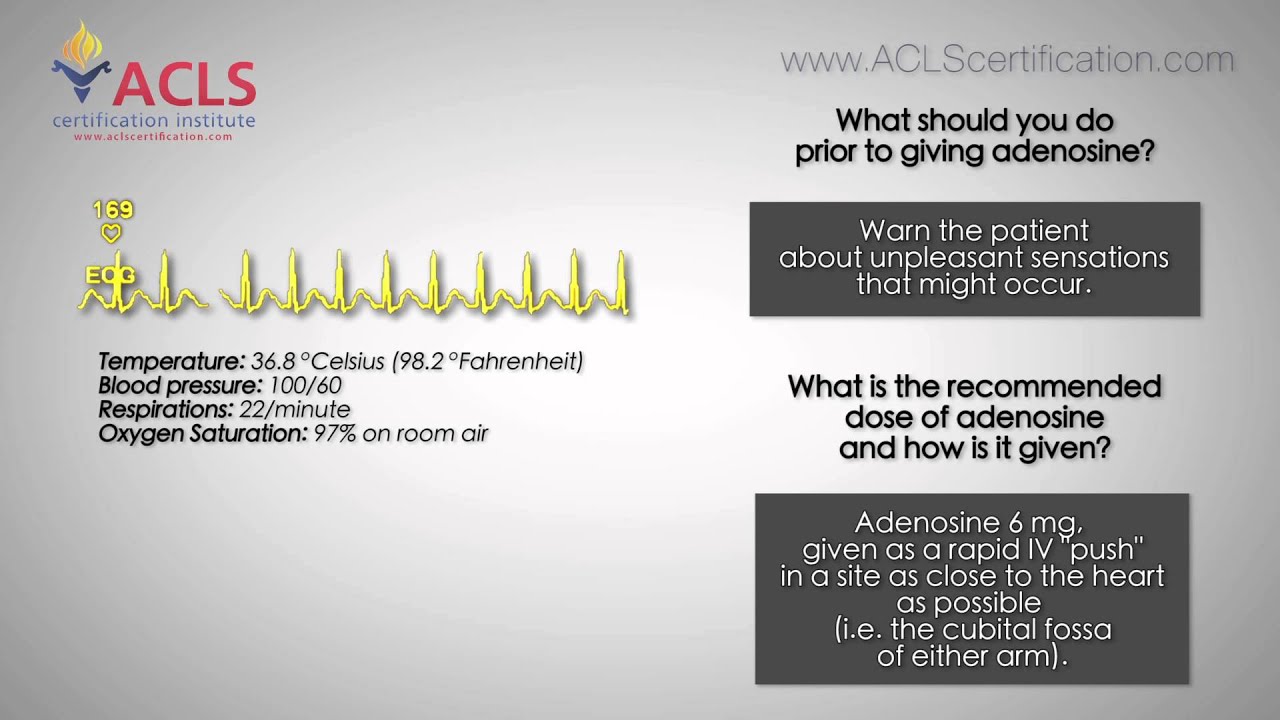 ACLS
certification institute
www.aclscertification.com

www.ACLScertification.com

169

ECG

Temperature: 36.8 °Celsius (98.2 °Fahrenheit)
Blood pressure: 100/60
Respirations: 22/minute
Oxygen Saturation: 97% on room air

What should you do prior to giving adenosine?

Warn the patient about unpleasant sensations that might occur.

What is the recommended dose of adenosine and how is it given?

Adenosine 6 mg, given as a rapid IV "push" in a site as close to the heart as possible (i.e. the cubital fossa of either arm).